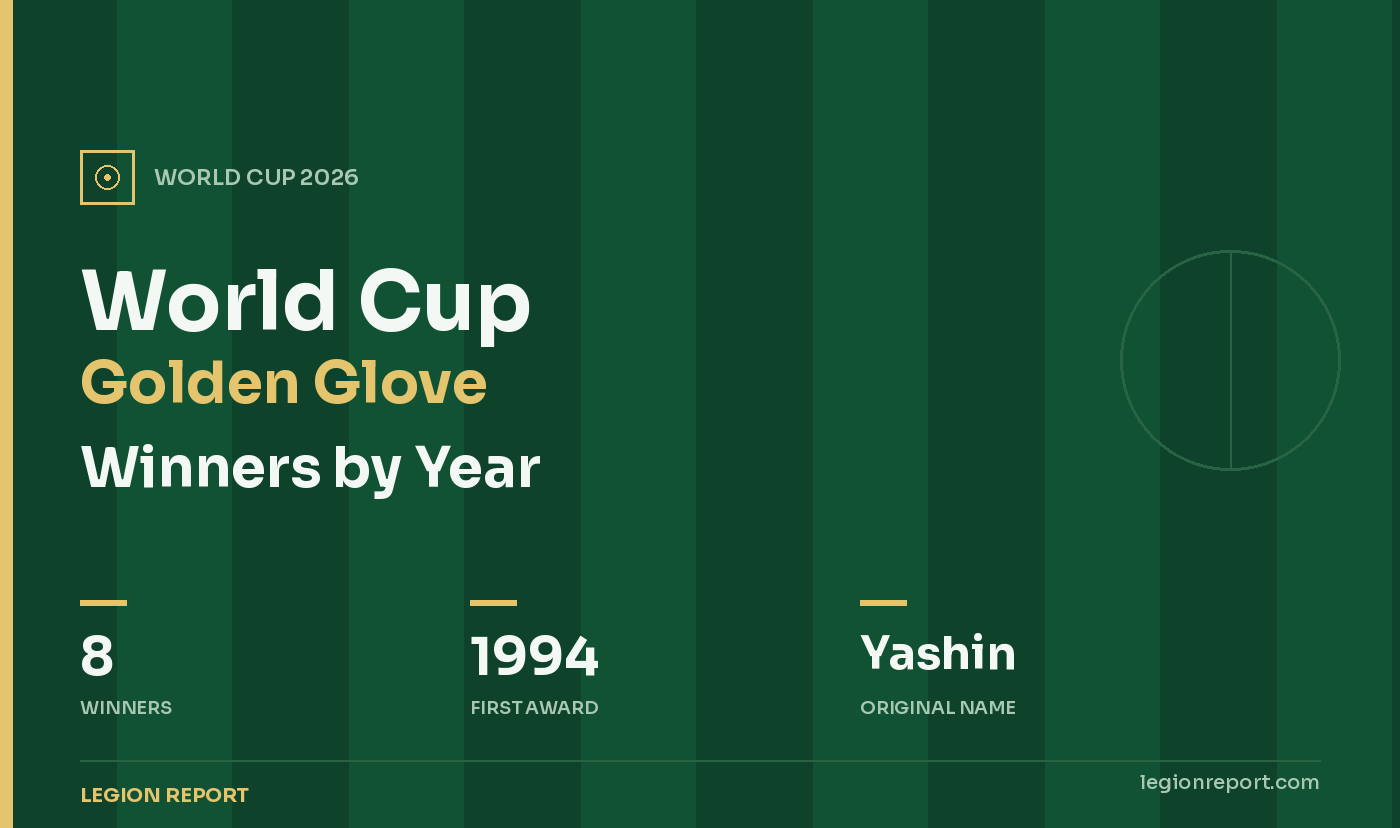 WORLD CUP 2026

World Cup
Golden Glove
Winners by Year

8
WINNERS

1994
FIRST AWARD

Yashin
ORIGINAL NAME

LEGION REPORT

legionreport.com